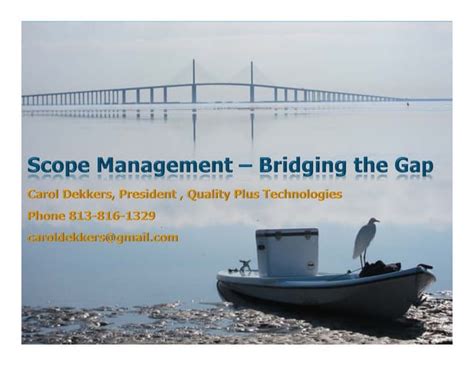 Scope Management – Bridging the Gap

Carol Dekkers, President , Quality Plus Technologies

Phone 813-816-1329

caroldekkers@gmail.com